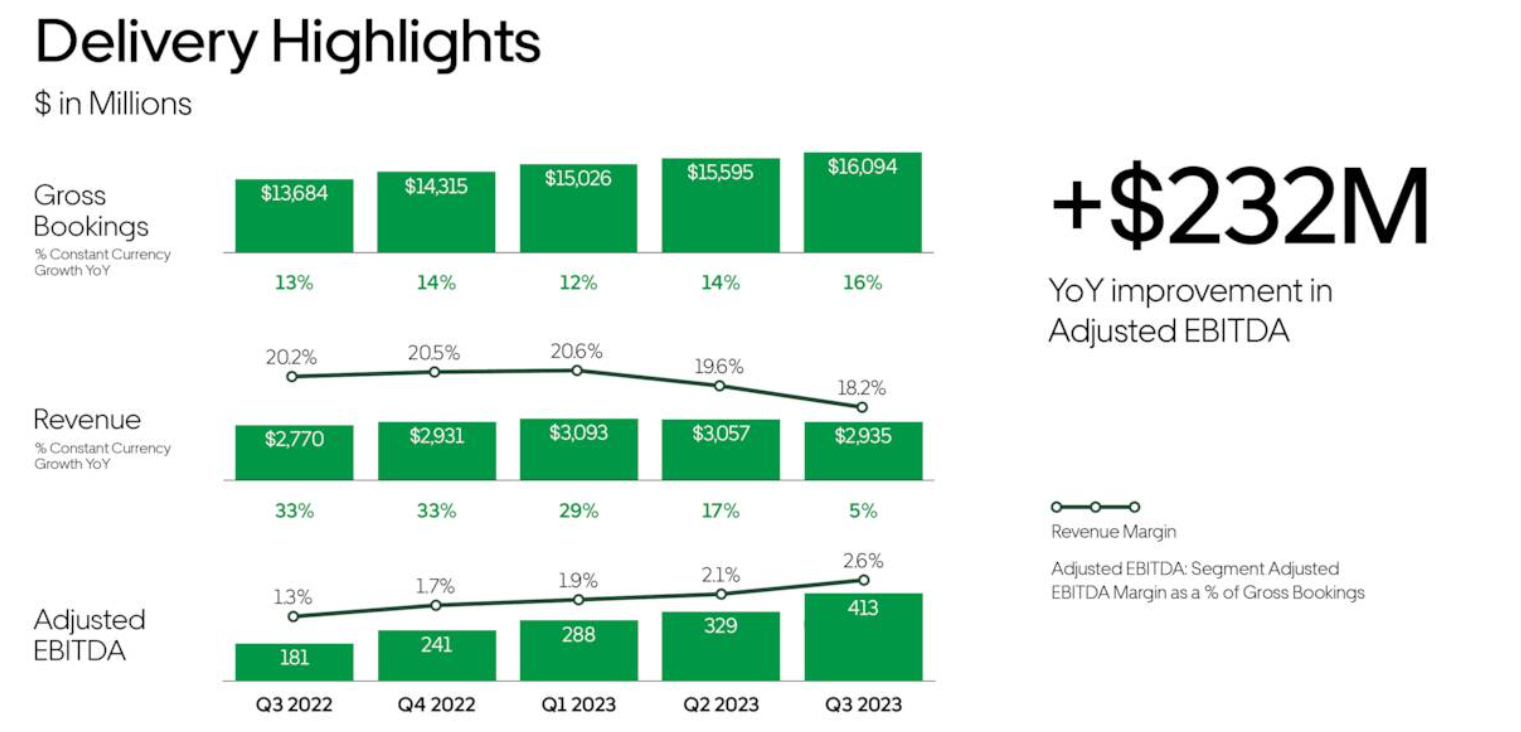 Delivery Highlights

$ in Millions

Gross Bookings
% Constant Currency Growth YoY

$13,684 $14,315 $15,026 $15,595 $16,094

13% 14% 12% 14% 16%

20.2% 20.5% 20.6% 19.6% 18.2%

Revenue
% Constant Currency Growth YoY

$2,770 $2,931 $3,093 $3,057 $2,935

33% 33% 29% 17% 5%

1.3% 1.7% 1.9% 2.1% 2.6%

Adjusted EBITDA

181 241 288 329 413

Q3 2022 Q4 2022 Q1 2023 Q2 2023 Q3 2023

+$232M

YoY improvement in Adjusted EBITDA

Revenue Margin

Adjusted EBITDA: Segment Adjusted EBITDA Margin as a % of Gross Bookings